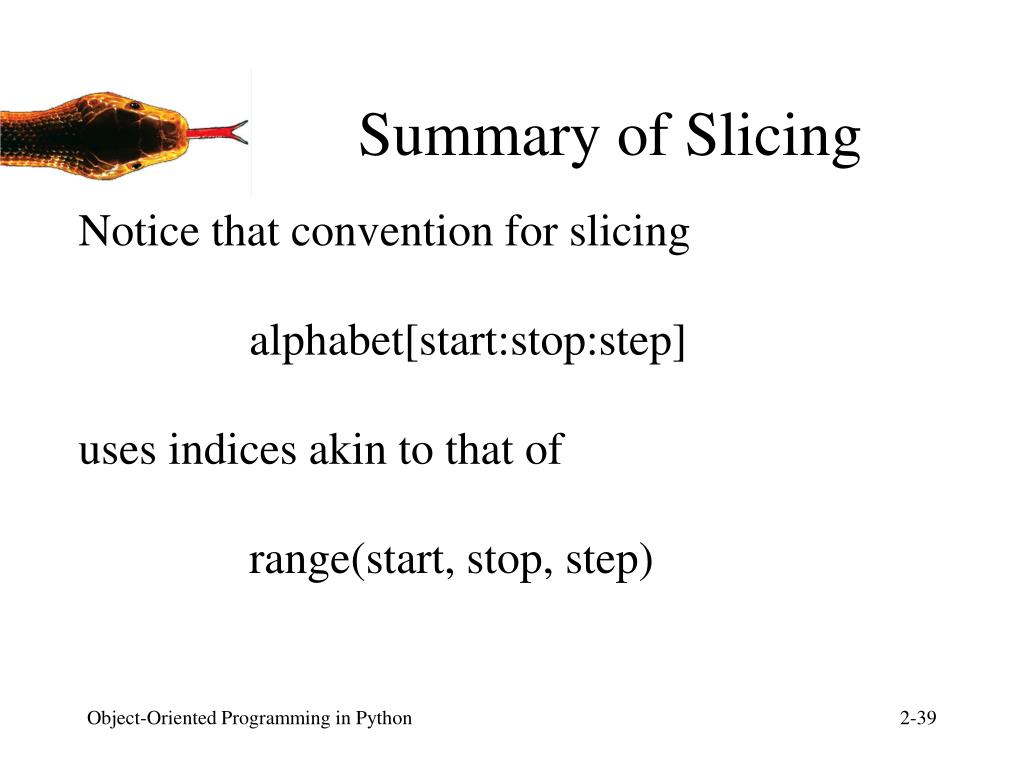 Summary of Slicing

Notice that convention for slicing

alphabet[start:stop:step]

uses indices akin to that of

range(start, stop, step)

Object-Oriented Programming in Python

2-39